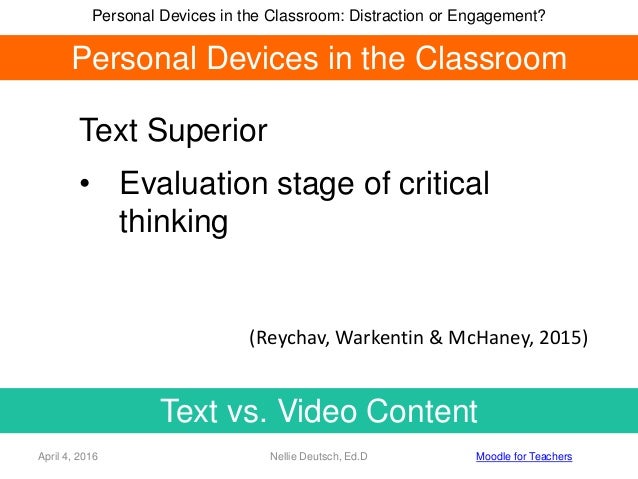 Personal Devices in the Classroom: Distraction or Engagement?

Personal Devices in the Classroom

Text Superior

• Evaluation stage of critical thinking

(Reychav, Warkentin & McHaney, 2015)

Text vs. Video Content

April 4, 2016 Nellie Deutsch, Ed.D Moodle for Teachers